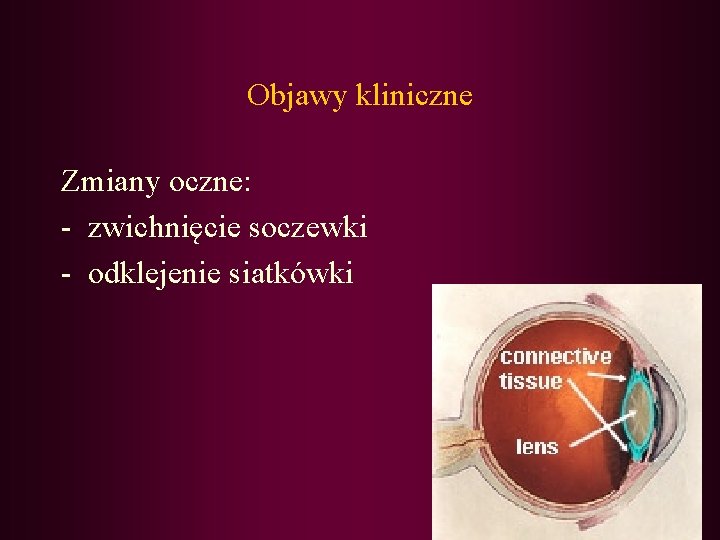 Objawy kliniczne

Zmiany oczne:
- zwichnięcie soczewki
- odklejenie siatkówki

connective tissue

lens